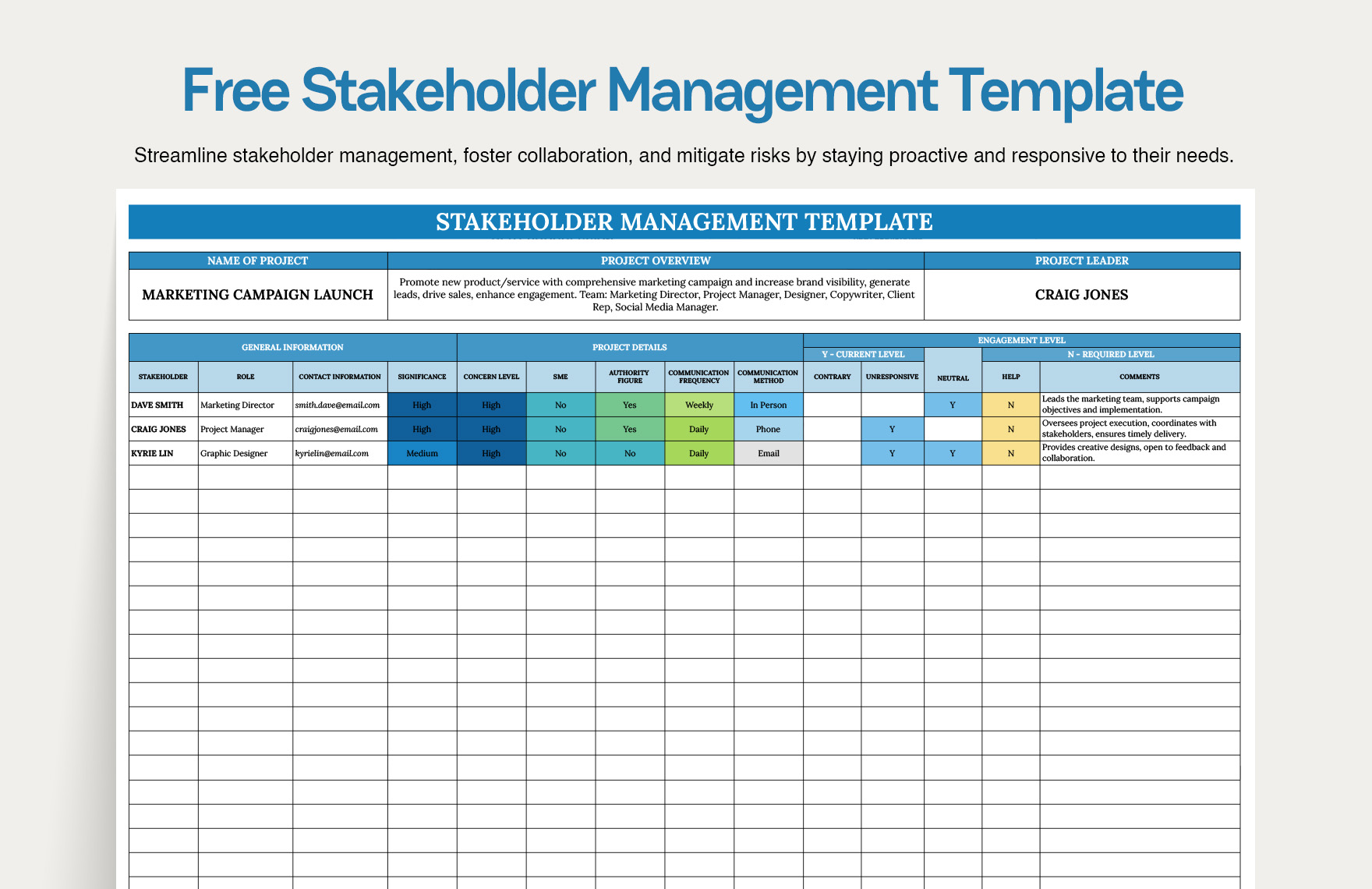 Free Stakeholder Management Template

Streamline stakeholder management, foster collaboration, and mitigate risks by staying proactive and responsive to their needs.

STAKEHOLDER MANAGEMENT TEMPLATE

| NAME OF PROJECT | PROJECT OVERVIEW | PROJECT LEADER |
|---|---|---|
| MARKETING CAMPAIGN LAUNCH | Promote new product/service with comprehensive marketing campaign and increase brand visibility, generate leads, drive sales, enhance engagement. Team: Marketing Director, Project Manager, Designer, Copywriter, Client Rep, Social Media Manager. | CRAIG JONES |

GENERAL INFORMATION | PROJECT DETAILS | ENGAGEMENT LEVEL

Y - CURRENT LEVEL | N - REQUIRED LEVEL

| STAKEHOLDER | ROLE | CONTACT INFORMATION | SIGNIFICANCE | CONCERN LEVEL | SME | AUTHORITY FIGURE | COMMUNICATION FREQUENCY | COMMUNICATION METHOD | CONTRARY | UNRESPONSIVE | NEUTRAL | HELP | COMMENTS |
|---|---|---|---|---|---|---|---|---|---|---|---|---|---|
| DAVE SMITH | Marketing Director | smith.dave@email.com | High | High | No | Yes | Weekly | In Person | | | Y | N | Leads the marketing team, supports campaign objectives and implementation. |
| CRAIG JONES | Project Manager | craigjones@email.com | High | High | No | Yes | Daily | Phone | | Y | | N | Oversees project execution, coordinates with stakeholders, ensures timely delivery. |
| KYRIE LIN | Graphic Designer | kyrielin@email.com | Medium | High | No | No | Daily | Email | | Y | Y | N | Provides creative designs, open to feedback and collaboration. |